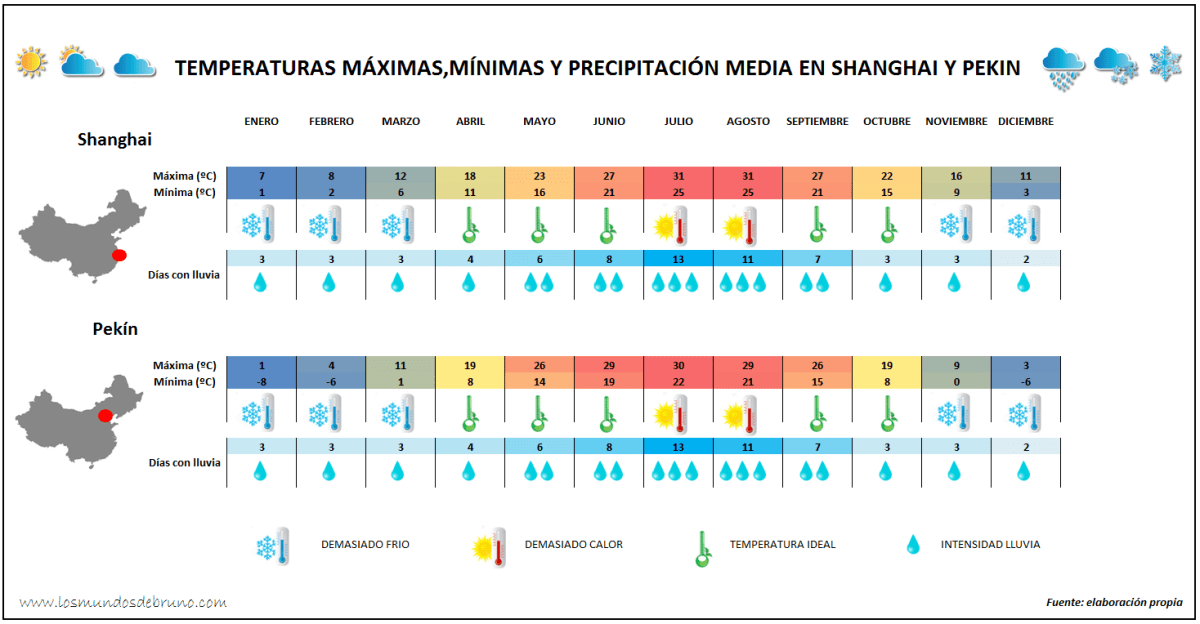 TEMPERATURAS MÁXIMAS,MÍNIMAS Y PRECIPITACIÓN MEDIA EN SHANGHAI Y PEKIN

Shanghai

| | ENERO | FEBRERO | MARZO | ABRIL | MAYO | JUNIO | JULIO | AGOSTO | SEPTIEMBRE | OCTUBRE | NOVIEMBRE | DICIEMBRE |
|---|---|---|---|---|---|---|---|---|---|---|---|---|
| Máxima (ºC) | 7 | 8 | 12 | 18 | 23 | 27 | 31 | 31 | 27 | 22 | 16 | 11 |
| Mínima (ºC) | 1 | 2 | 6 | 11 | 16 | 21 | 25 | 25 | 21 | 15 | 9 | 3 |
| Días con lluvia | 3 | 3 | 3 | 4 | 6 | 8 | 13 | 11 | 7 | 3 | 3 | 2 |

Pekín

| | ENERO | FEBRERO | MARZO | ABRIL | MAYO | JUNIO | JULIO | AGOSTO | SEPTIEMBRE | OCTUBRE | NOVIEMBRE | DICIEMBRE |
|---|---|---|---|---|---|---|---|---|---|---|---|---|
| Máxima (ºC) | 1 | 4 | 11 | 19 | 26 | 29 | 30 | 29 | 26 | 19 | 9 | 3 |
| Mínima (ºC) | -8 | -6 | 1 | 8 | 14 | 19 | 22 | 21 | 15 | 8 | 0 | -6 |
| Días con lluvia | 3 | 3 | 3 | 4 | 6 | 8 | 13 | 11 | 7 | 3 | 3 | 2 |

DEMASIADO FRIO
DEMASIADO CALOR
TEMPERATURA IDEAL
INTENSIDAD LLUVIA

www.losmundosdebruno.com

Fuente: elaboración propia